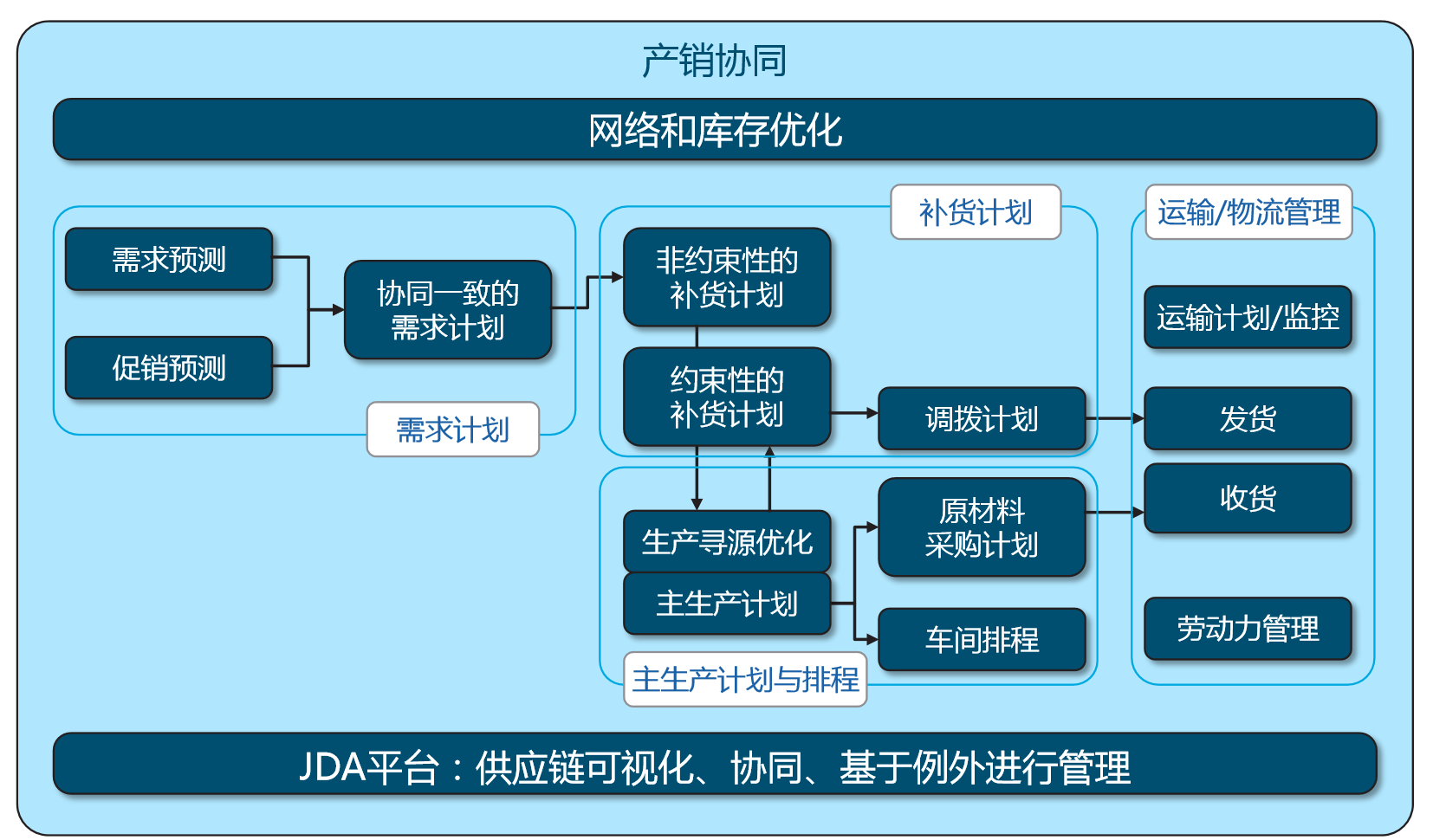 产销协同

网络和库存优化

需求预测

促销预测

协同一致的需求计划

需求计划

补货计划

非约束性的补货计划

约束性的补货计划

调拨计划

生产寻源优化

主生产计划

原材料采购计划

车间排程

主生产计划与排程

运输/物流管理

运输计划/监控

发货

收货

劳动力管理

JDA平台：供应链可视化、协同、基于例外进行管理